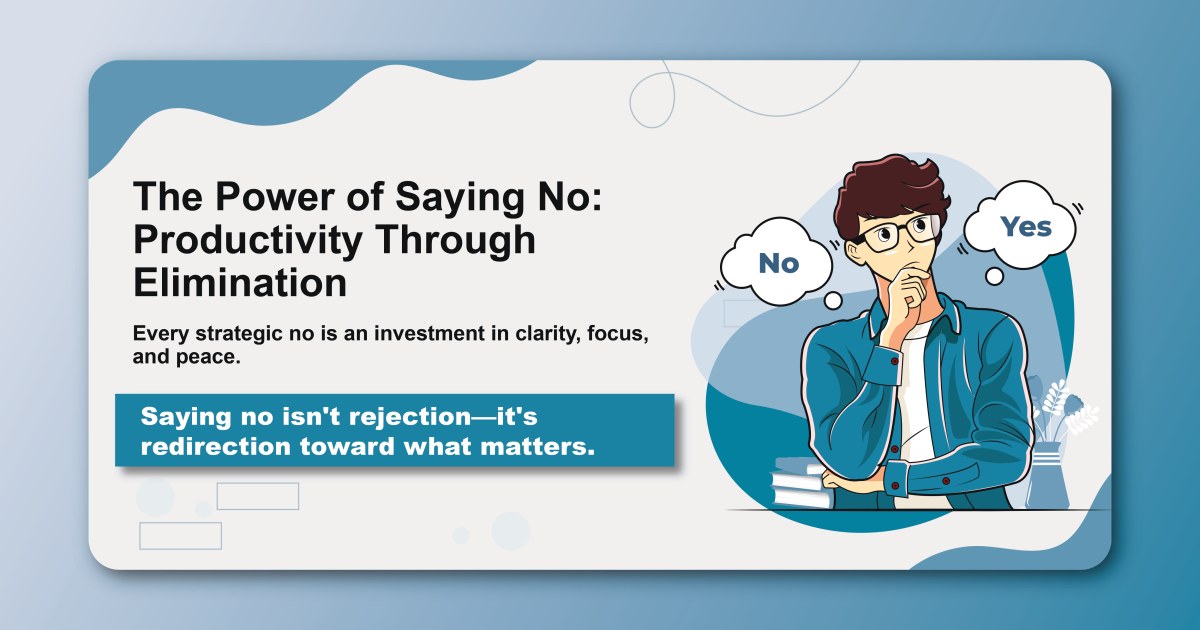 The Power of Saying No: Productivity Through Elimination

Every strategic no is an investment in clarity, focus, and peace.

Saying no isn't rejection—it's redirection toward what matters.

No

Yes